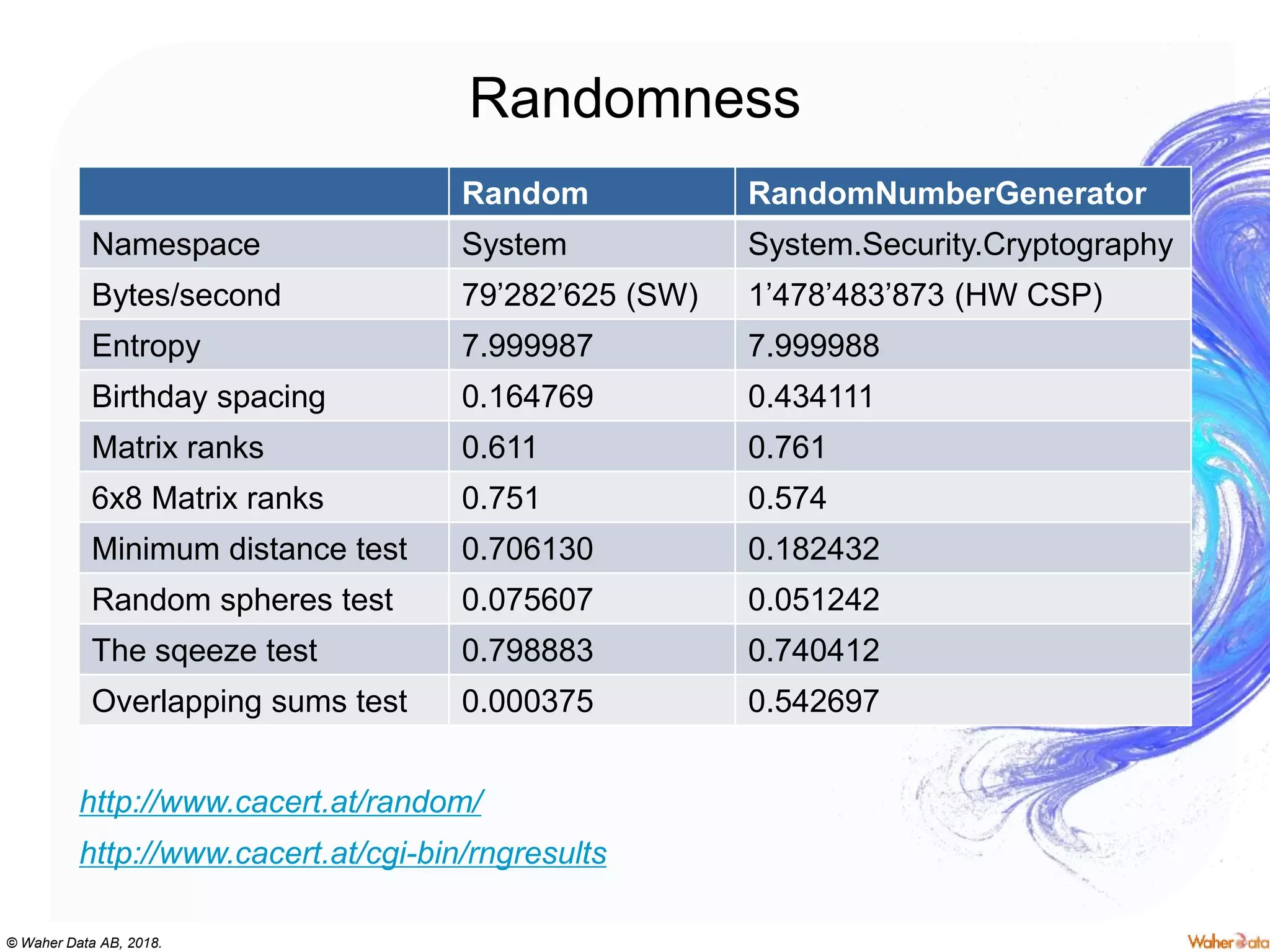 Randomness

| | Random | RandomNumberGenerator |
|---|---|---|
| Namespace | System | System.Security.Cryptography |
| Bytes/second | 79’282’625 (SW) | 1’478’483’873 (HW CSP) |
| Entropy | 7.999987 | 7.999988 |
| Birthday spacing | 0.164769 | 0.434111 |
| Matrix ranks | 0.611 | 0.761 |
| 6x8 Matrix ranks | 0.751 | 0.574 |
| Minimum distance test | 0.706130 | 0.182432 |
| Random spheres test | 0.075607 | 0.051242 |
| The sqeeze test | 0.798883 | 0.740412 |
| Overlapping sums test | 0.000375 | 0.542697 |

http://www.cacert.at/random/

http://www.cacert.at/cgi-bin/rngresults

© Waher Data AB, 2018.

Waher Data